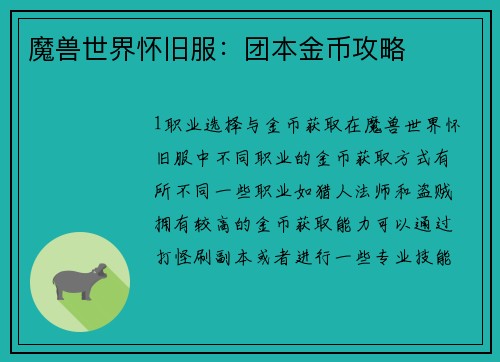 魔兽世界怀旧服：团本金币攻略

1职业选择与金币获取在魔兽世界怀旧服中不同职业的金币获取方式有所不同一些职业如猎人法师和盗贼拥有较高的金币获取能力可以通过打怪刷副本或者进行一些专业技能